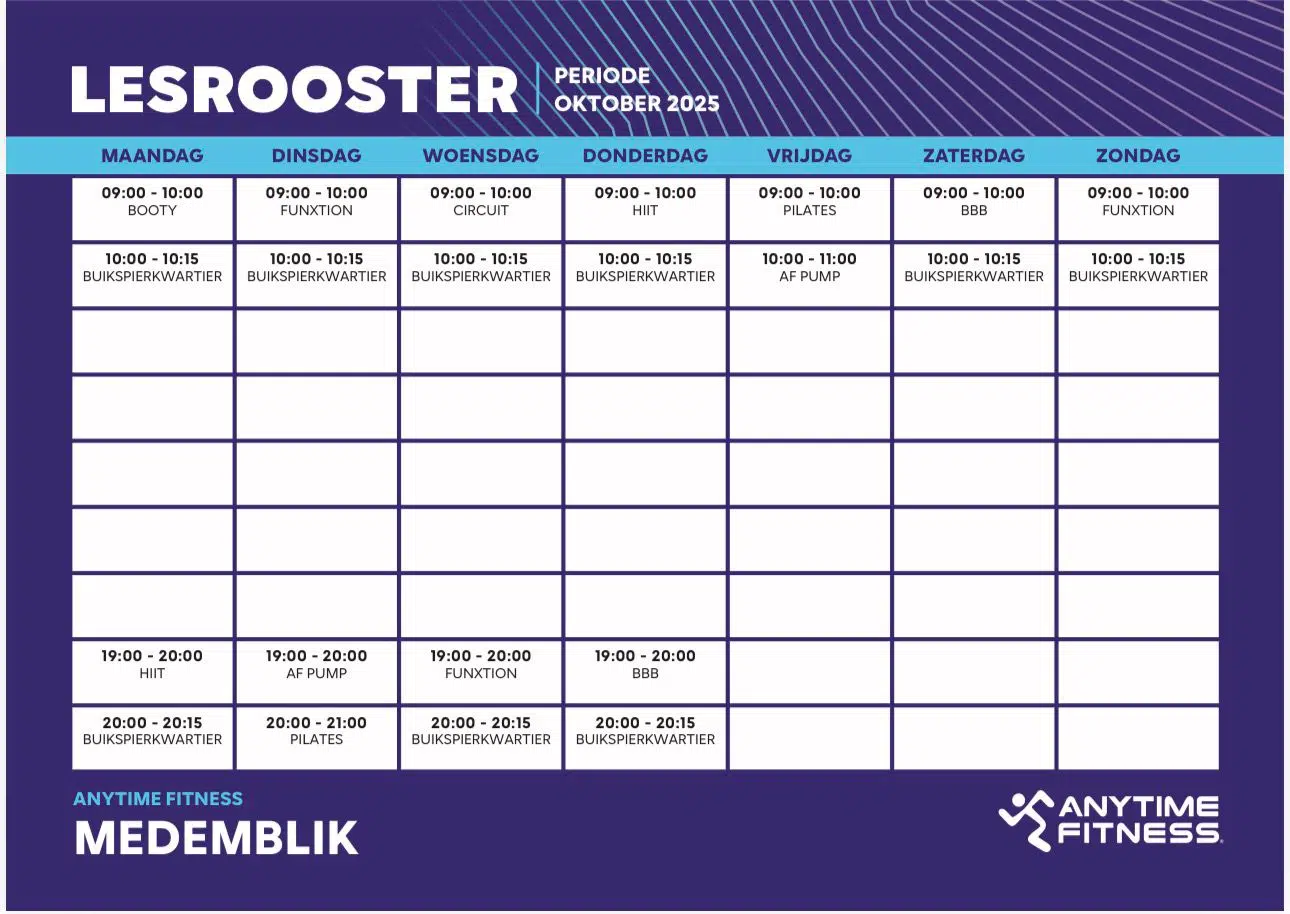 LESROOSTER
PERIODE
OKTOBER 2025

| MAANDAG | DINSDAG | WOENSDAG | DONDERDAG | VRIJDAG | ZATERDAG | ZONDAG |
|---|---|---|---|---|---|---|
| 09:00 - 10:00 BOOTY | 09:00 - 10:00 FUNXTION | 09:00 - 10:00 CIRCUIT | 09:00 - 10:00 HIIT | 09:00 - 10:00 PILATES | 09:00 - 10:00 BBB | 09:00 - 10:00 FUNXTION |
| 10:00 - 10:15 BUIKSPIERKWARTIER | 10:00 - 10:15 BUIKSPIERKWARTIER | 10:00 - 10:15 BUIKSPIERKWARTIER | 10:00 - 10:15 BUIKSPIERKWARTIER | 10:00 - 11:00 AF PUMP | 10:00 - 10:15 BUIKSPIERKWARTIER | 10:00 - 10:15 BUIKSPIERKWARTIER |
| | | | | | | |
| | | | | | | |
| | | | | | | |
| | | | | | | |
| | | | | | | |
| 19:00 - 20:00 HIIT | 19:00 - 20:00 AF PUMP | 19:00 - 20:00 FUNXTION | 19:00 - 20:00 BBB | | | |
| 20:00 - 20:15 BUIKSPIERKWARTIER | 20:00 - 21:00 PILATES | 20:00 - 20:15 BUIKSPIERKWARTIER | 20:00 - 20:15 BUIKSPIERKWARTIER | | | |

ANYTIME FITNESS
MEDEMBLIK

ANYTIME FITNESS.